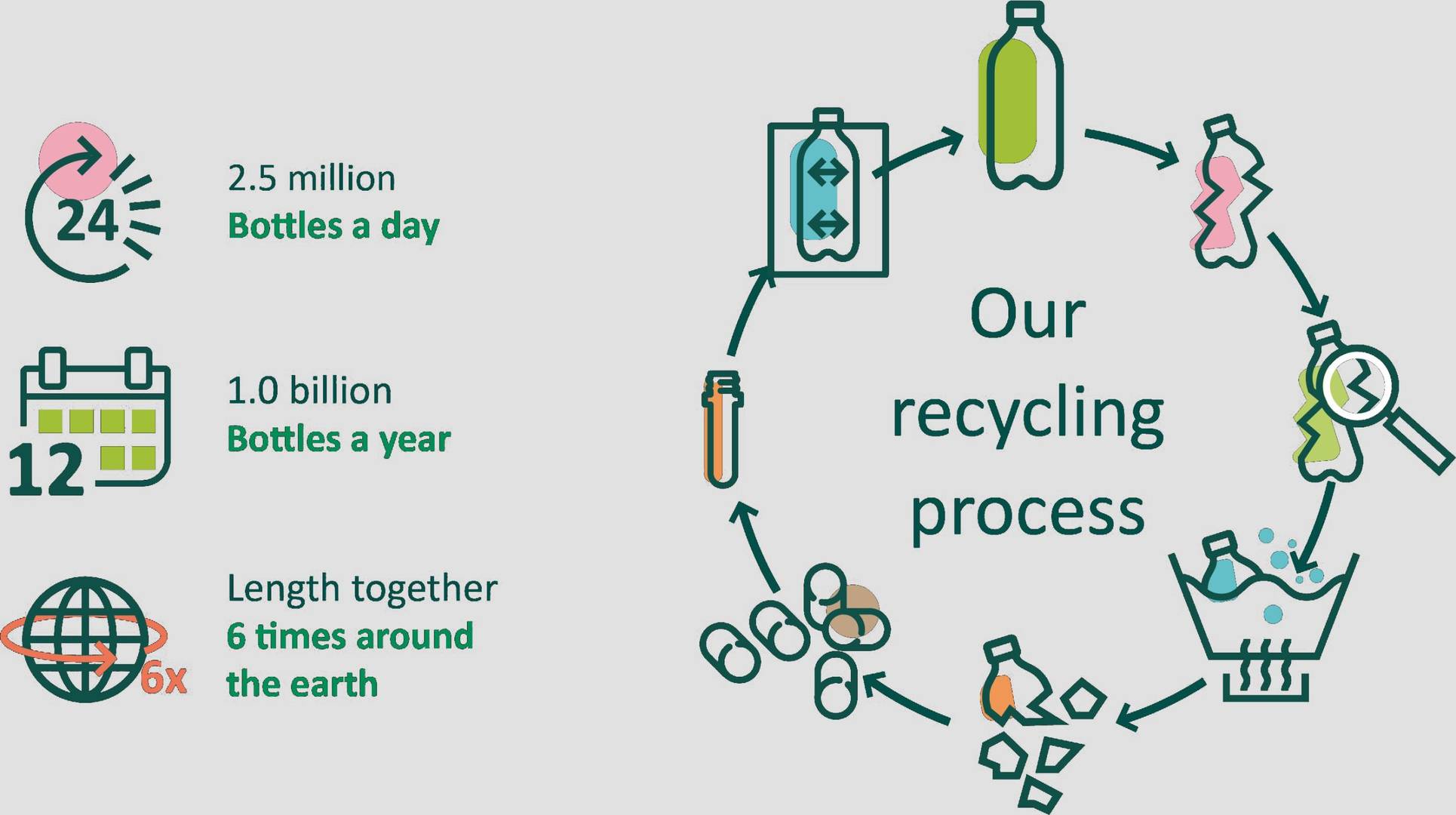 24

2.5 million
Bottles a day

12

1.0 billion
Bottles a year

6x

Length together
6 times around the earth

Our recycling process